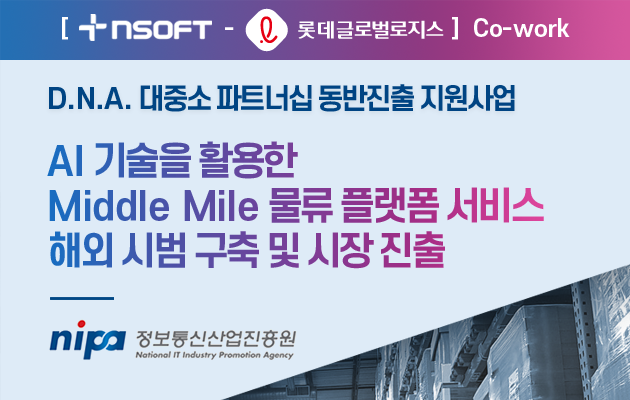 [ NSOFT - 롯데글로벌로지스 ] Co-work

D.N.A. 대중소 파트너십 동반진출 지원사업

AI 기술을 활용한
Middle Mile 물류 플랫폼 서비스
해외 시범 구축 및 시장 진출

nipa 정보통신산업진흥원
National IT Industry Promotion Agency